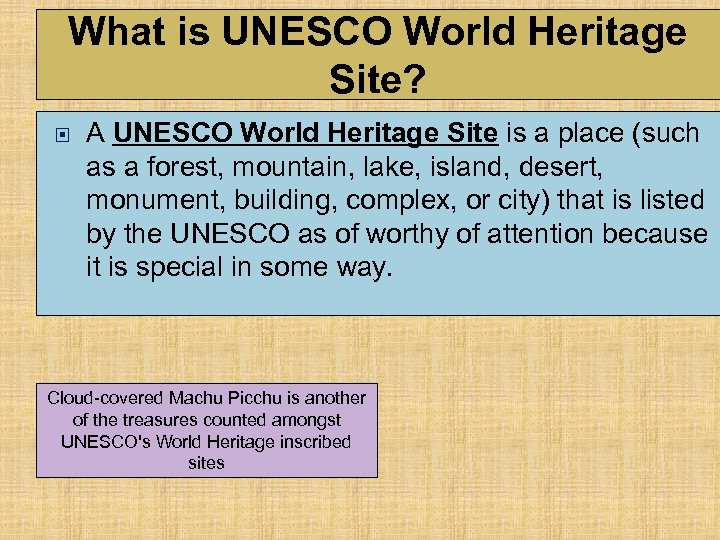 What is UNESCO World Heritage Site?

A UNESCO World Heritage Site is a place (such as a forest, mountain, lake, island, desert, monument, building, complex, or city) that is listed by the UNESCO as of worthy of attention because it is special in some way.

Cloud-covered Machu Picchu is another of the treasures counted amongst UNESCO's World Heritage inscribed sites